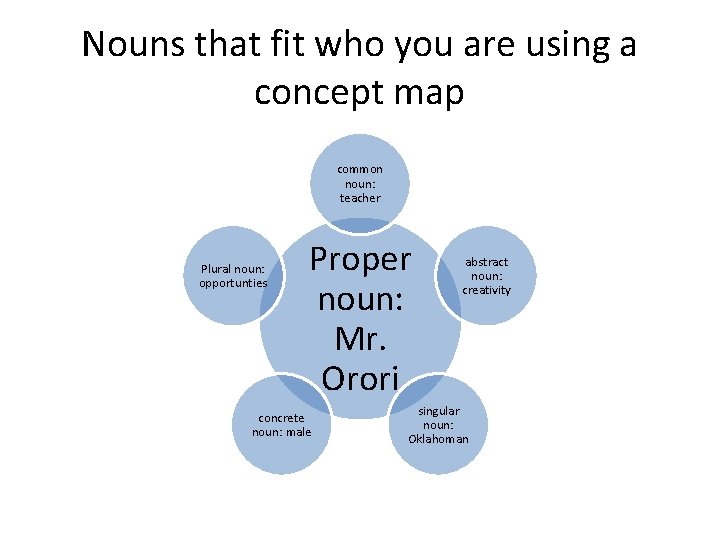 Nouns that fit who you are using a concept map

common noun: teacher

Plural noun: opportunties

Proper noun: Mr. Orori

abstract noun: creativity

concrete noun: male

singular noun: Oklahoman